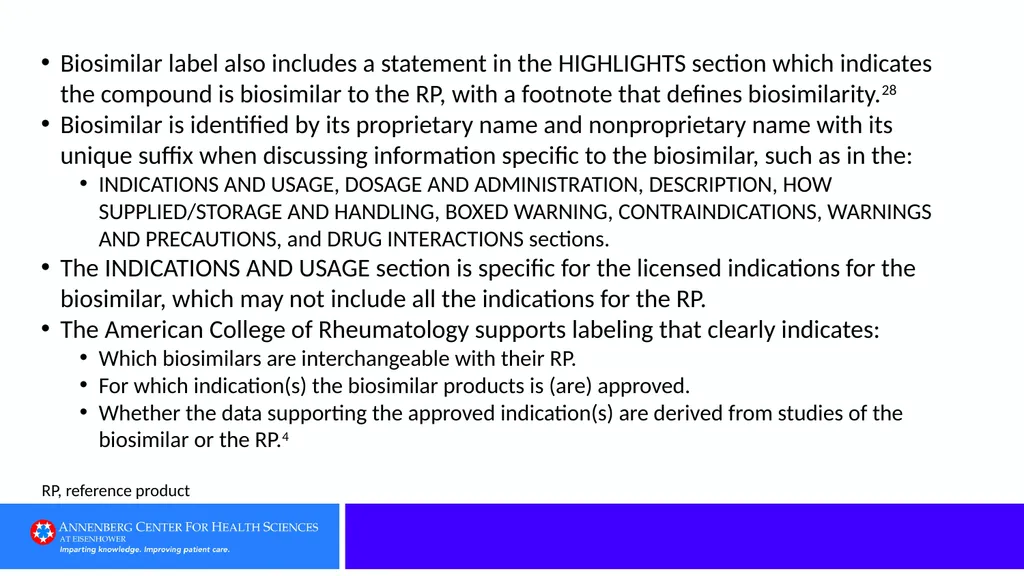 • Biosimilar label also includes a statement in the HIGHLIGHTS section which indicates the compound is biosimilar to the RP, with a footnote that defines biosimilarity.$^{28}$
• Biosimilar is identified by its proprietary name and nonproprietary name with its unique suffix when discussing information specific to the biosimilar, such as in the:
 • INDICATIONS AND USAGE, DOSAGE AND ADMINISTRATION, DESCRIPTION, HOW SUPPLIED/STORAGE AND HANDLING, BOXED WARNING, CONTRAINDICATIONS, WARNINGS AND PRECAUTIONS, and DRUG INTERACTIONS sections.
• The INDICATIONS AND USAGE section is specific for the licensed indications for the biosimilar, which may not include all the indications for the RP.
• The American College of Rheumatology supports labeling that clearly indicates:
 • Which biosimilars are interchangeable with their RP.
 • For which indication(s) the biosimilar products is (are) approved.
 • Whether the data supporting the approved indication(s) are derived from studies of the biosimilar or the RP.$^{4}$

RP, reference product

ANNENBERG CENTER FOR HEALTH SCIENCES
AT EISENHOWER
Imparting knowledge. Improving patient care.